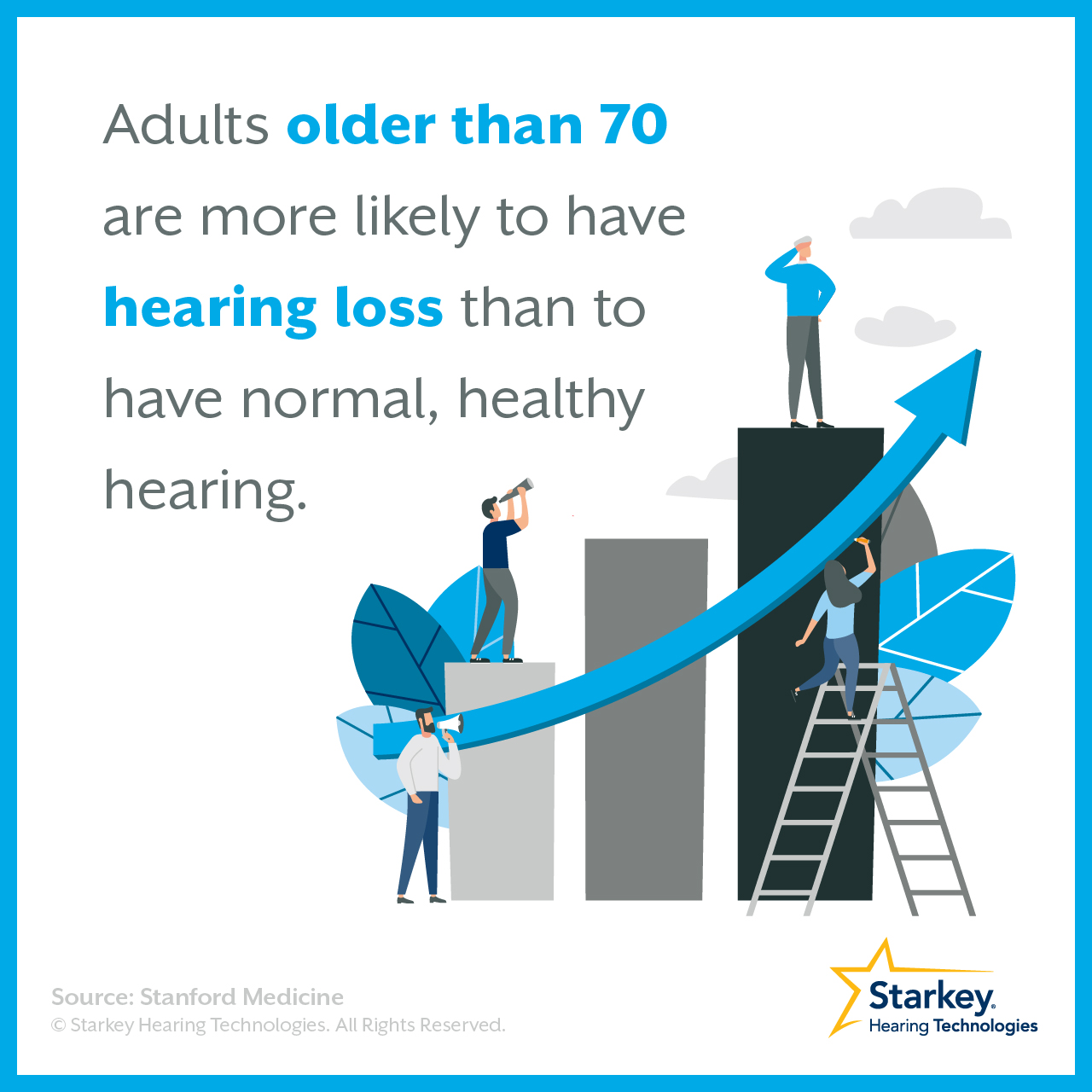 Adults older than 70 are more likely to have hearing loss than to have normal, healthy hearing.

Source: Stanford Medicine
© Starkey Hearing Technologies. All Rights Reserved.

Starkey.
Hearing Technologies